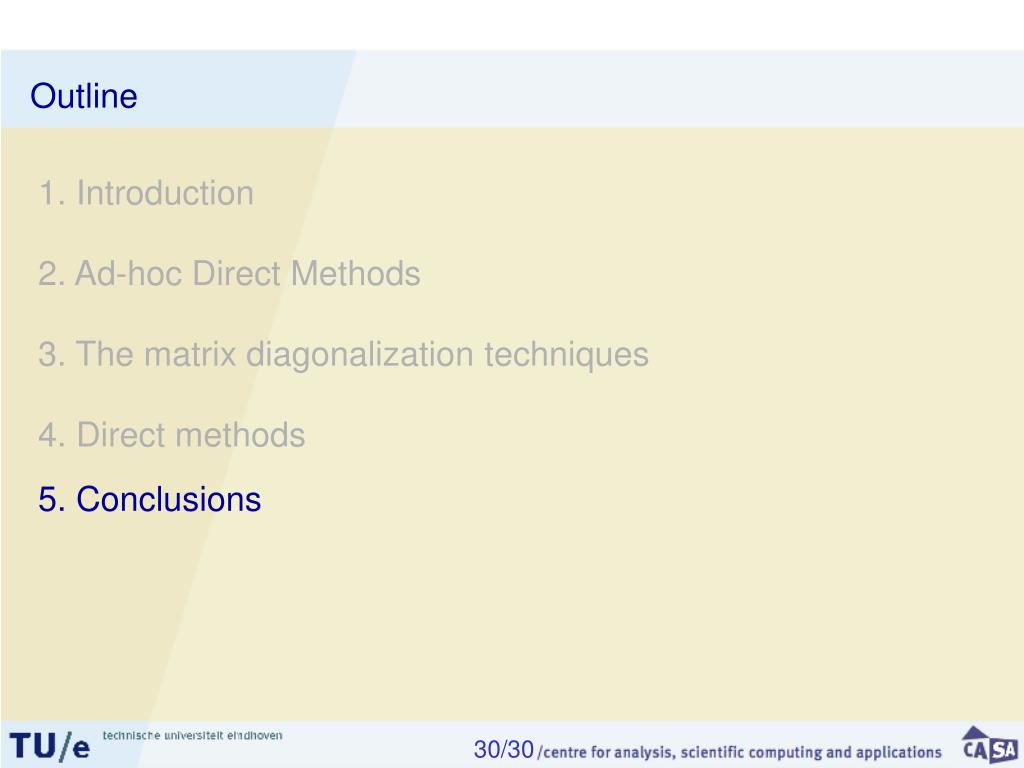 Outline

1. Introduction

2. Ad-hoc Direct Methods

3. The matrix diagonalization techniques

4. Direct methods

5. Conclusions

TU/e technische universiteit eindhoven

30/30 /centre for analysis, scientific computing and applications

CASA